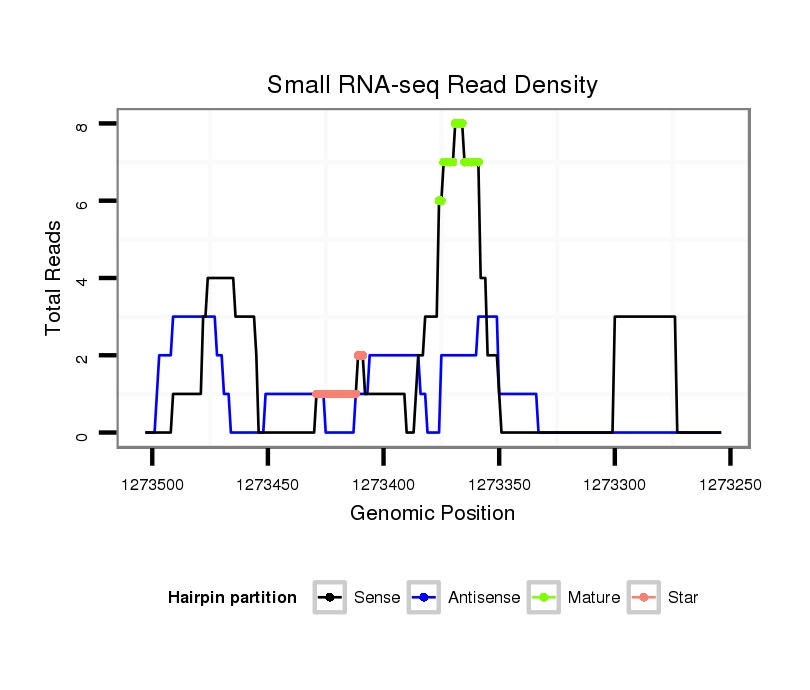 Small RNA-seq Read Density

Total Reads

8

6

4

2

0

1273500 1273450 1273400 1273350 1273300 1273250

Genomic Position

Hairpin partition Sense Antisense Mature Star